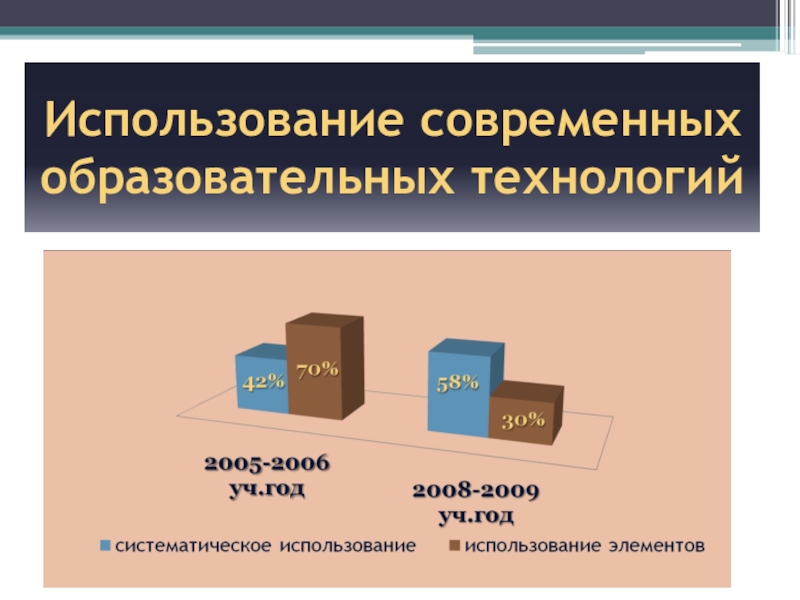 Использование современных образовательных технологий

42%
70%
58%
30%

2005-2006 уч.год
2008-2009 уч.год

систематическое использование
использование элементов